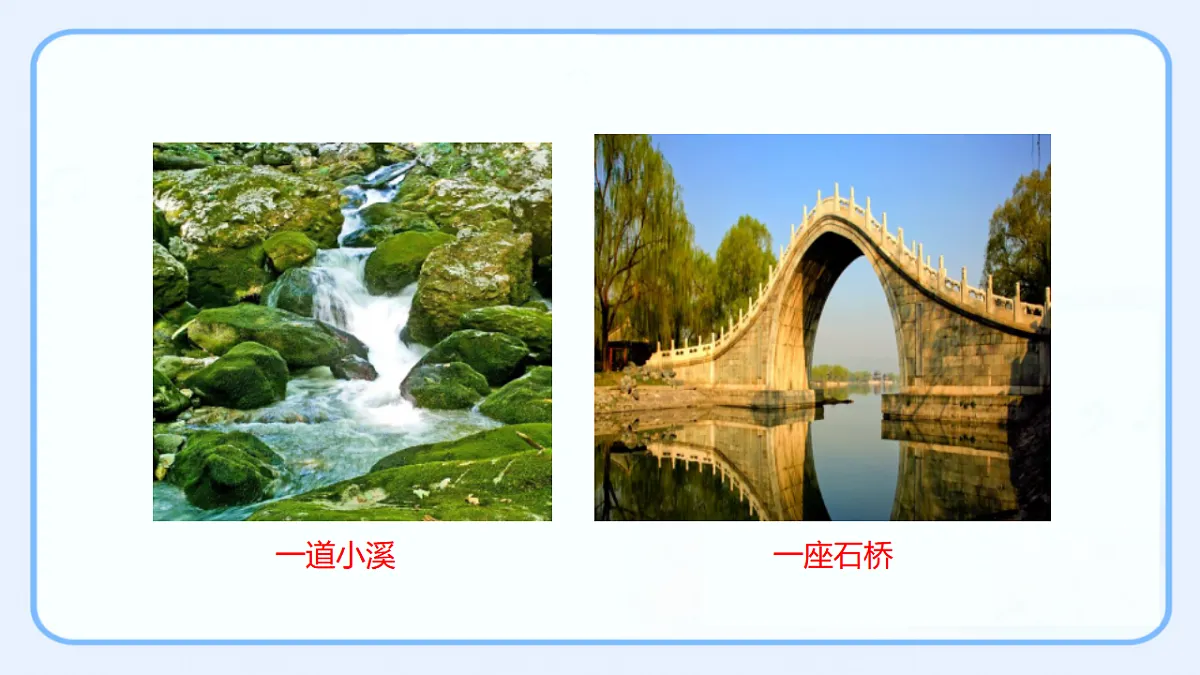 一道小溪

一座石桥